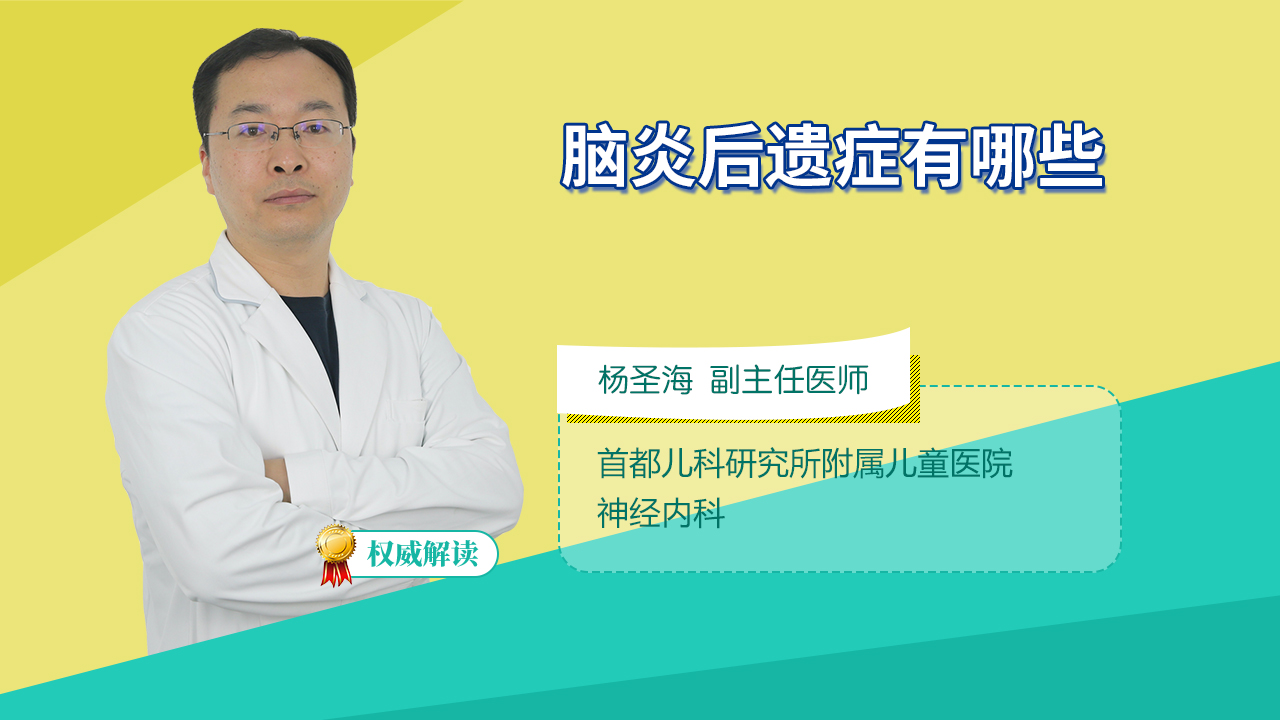 脑炎后遗症有哪些

杨圣海 副主任医师

首都儿科研究所附属儿童医院
神经内科

权威解读